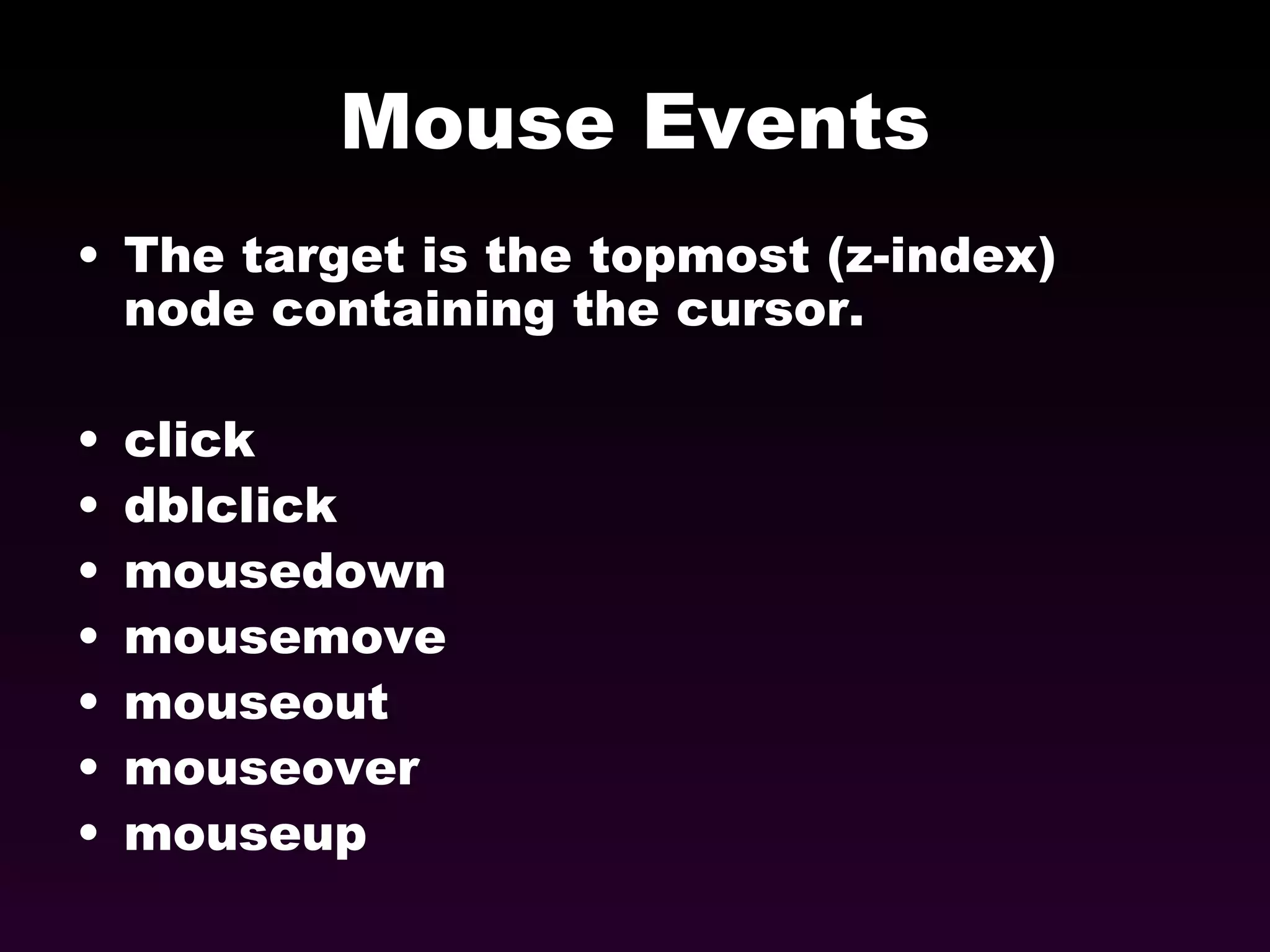 Mouse Events

• The target is the topmost (z-index) node containing the cursor.

• click
• dblclick
• mousedown
• mousemove
• mouseout
• mouseover
• mouseup